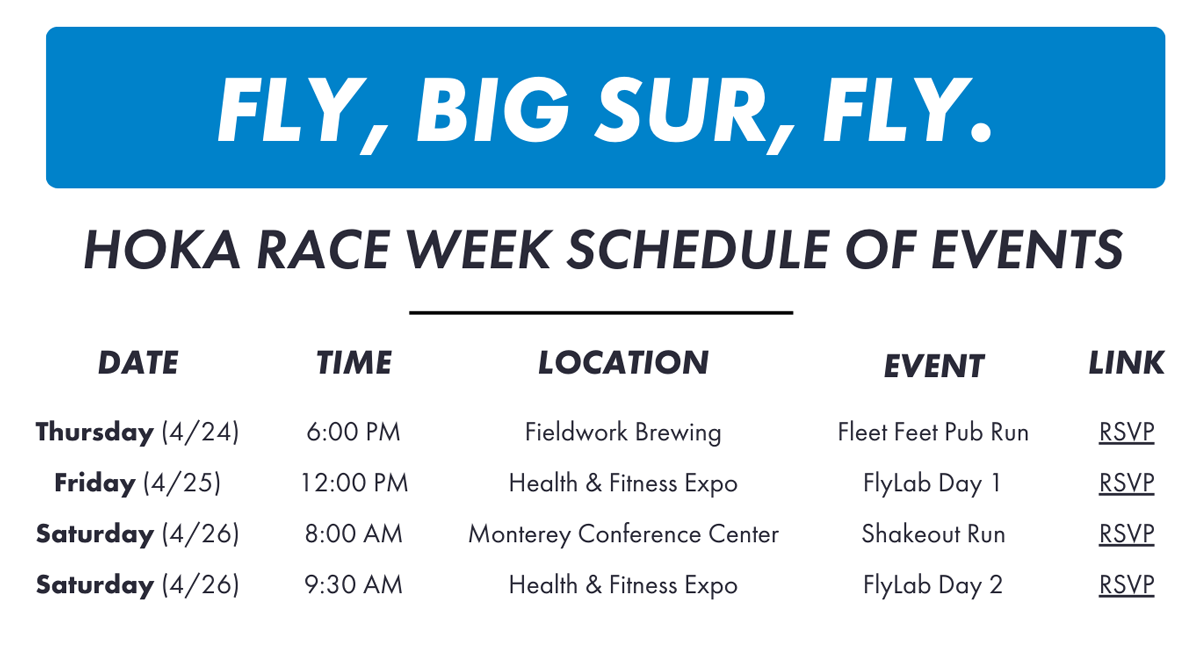 FLY, BIG SUR, FLY.

HOKA RACE WEEK SCHEDULE OF EVENTS

| DATE | TIME | LOCATION | EVENT | LINK |
|---|---|---|---|---|
| Thursday (4/24) | 6:00 PM | Fieldwork Brewing | Fleet Feet Pub Run | RSVP |
| Friday (4/25) | 12:00 PM | Health & Fitness Expo | FlyLab Day 1 | RSVP |
| Saturday (4/26) | 8:00 AM | Monterey Conference Center | Shakeout Run | RSVP |
| Saturday (4/26) | 9:30 AM | Health & Fitness Expo | FlyLab Day 2 | RSVP |